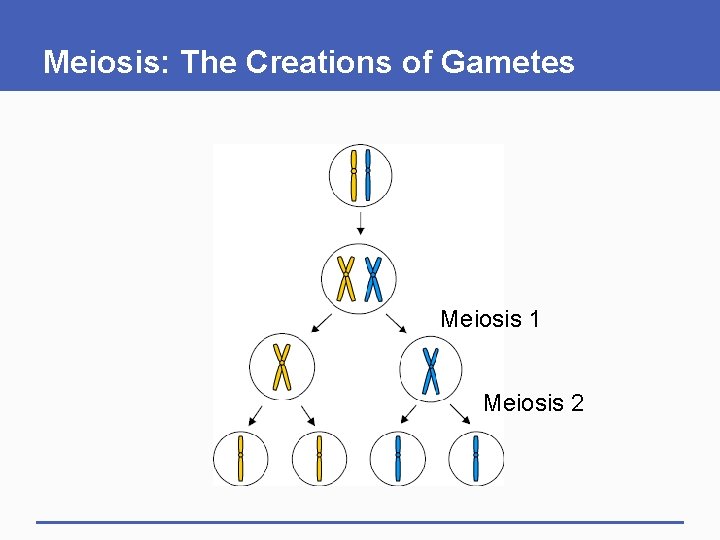 Meiosis: The Creations of Gametes

Meiosis 1

Meiosis 2